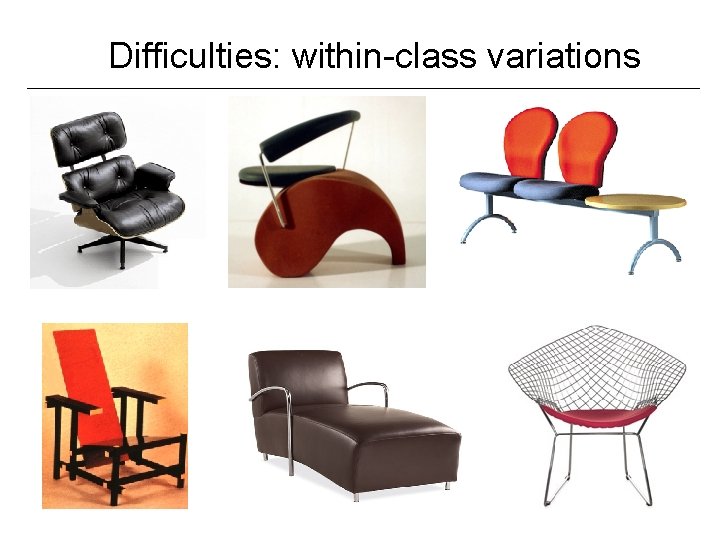 Difficulties: within-class variations